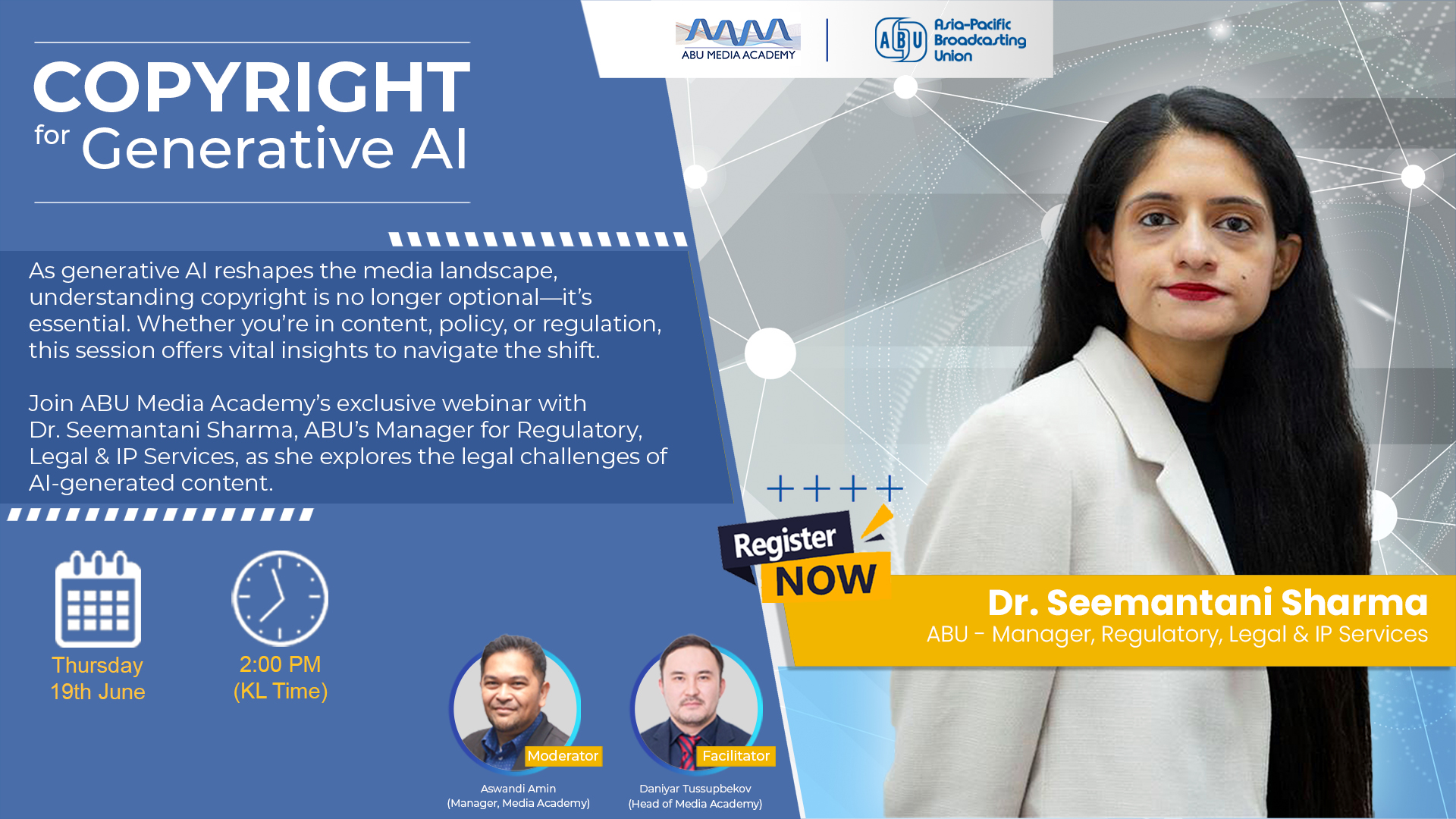 ABU MEDIA ACADEMY

ABU Asia-Pacific Broadcasting Union

COPYRIGHT for Generative AI

As generative AI reshapes the media landscape, understanding copyright is no longer optional—it's essential. Whether you're in content, policy, or regulation, this session offers vital insights to navigate the shift.

Join ABU Media Academy's exclusive webinar with Dr. Seemantani Sharma, ABU's Manager for Regulatory, Legal & IP Services, as she explores the legal challenges of AI-generated content.

Thursday 19th June

2:00 PM (KL Time)

Moderator
Aswandi Amin
(Manager, Media Academy)

Facilitator
Daniyar Tussupbekov
(Head of Media Academy)

Register NOW

Dr. Seemantani Sharma
ABU - Manager, Regulatory, Legal & IP Services